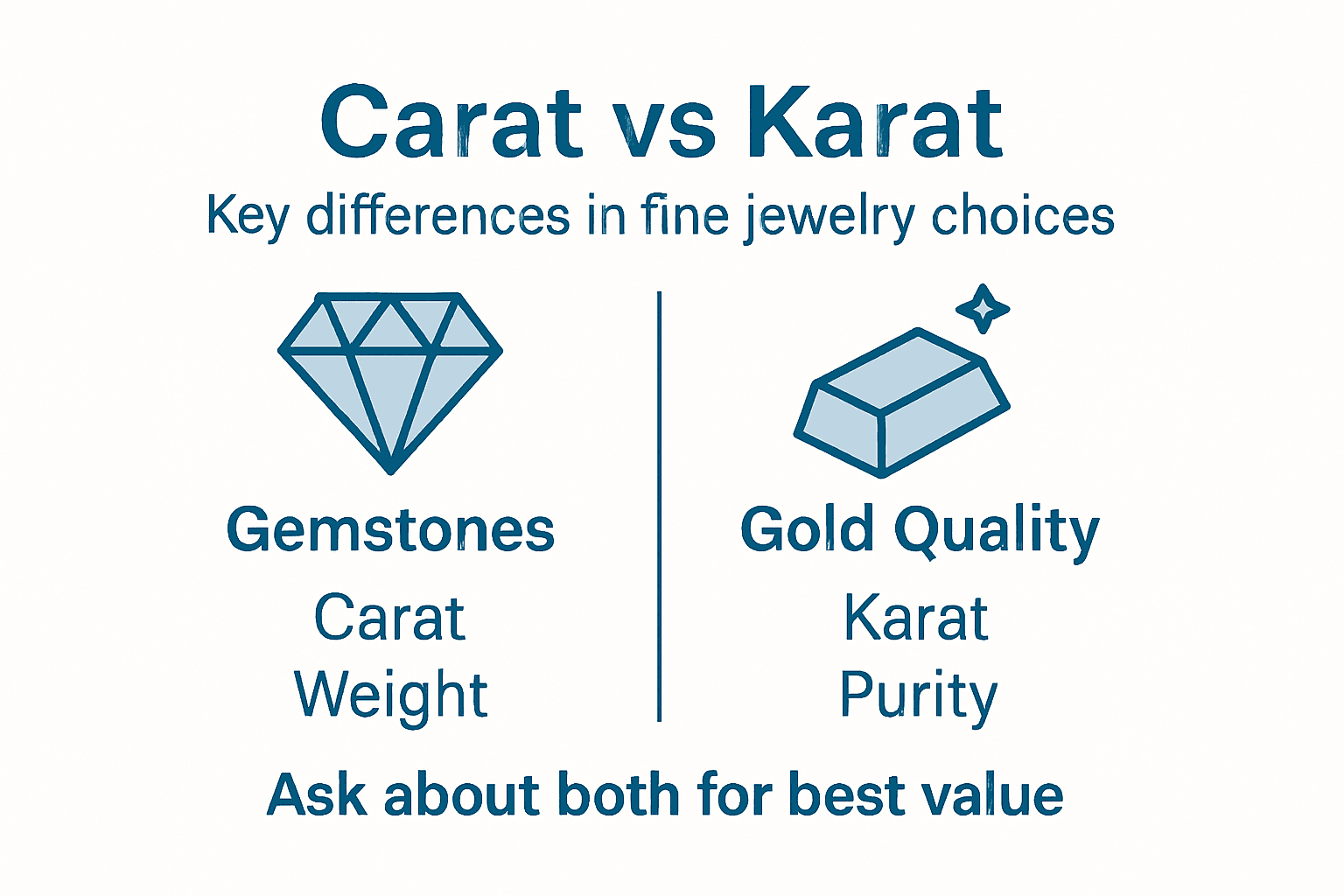 Carat vs Karat

Key differences in fine jewelry choices

Gemstones

Carat
Weight

Gold Quality

Karat
Purity

Ask about both for best value